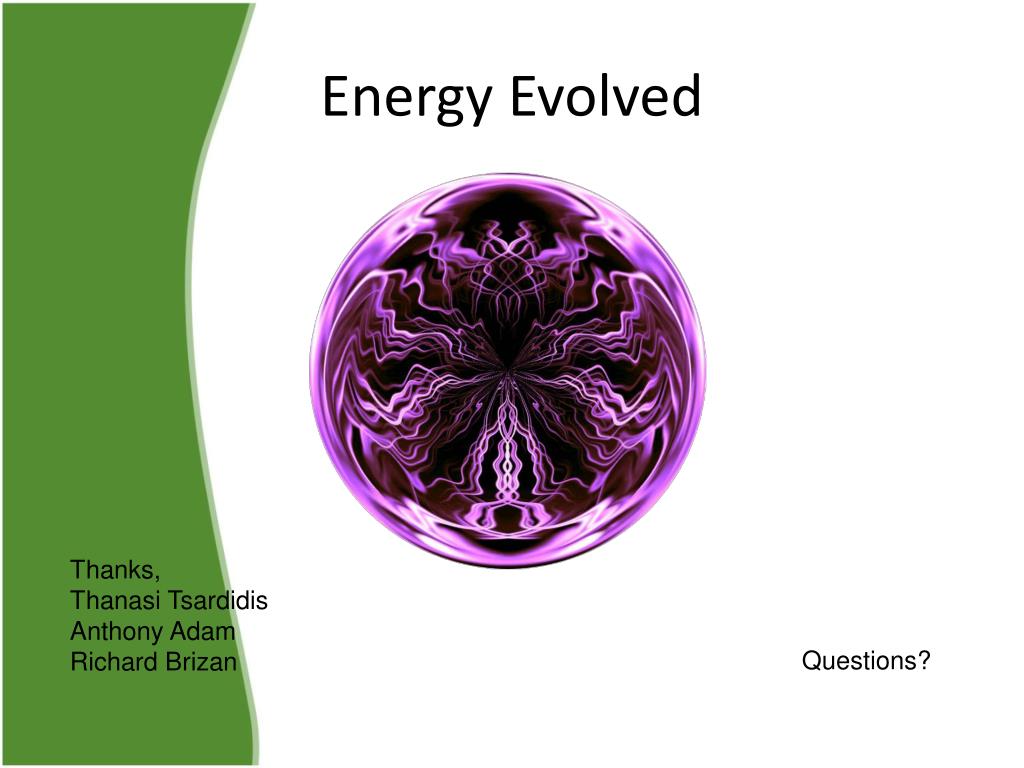 Energy Evolved

Thanks,
Thanasi Tsardidis
Anthony Adam
Richard Brizan

Questions?